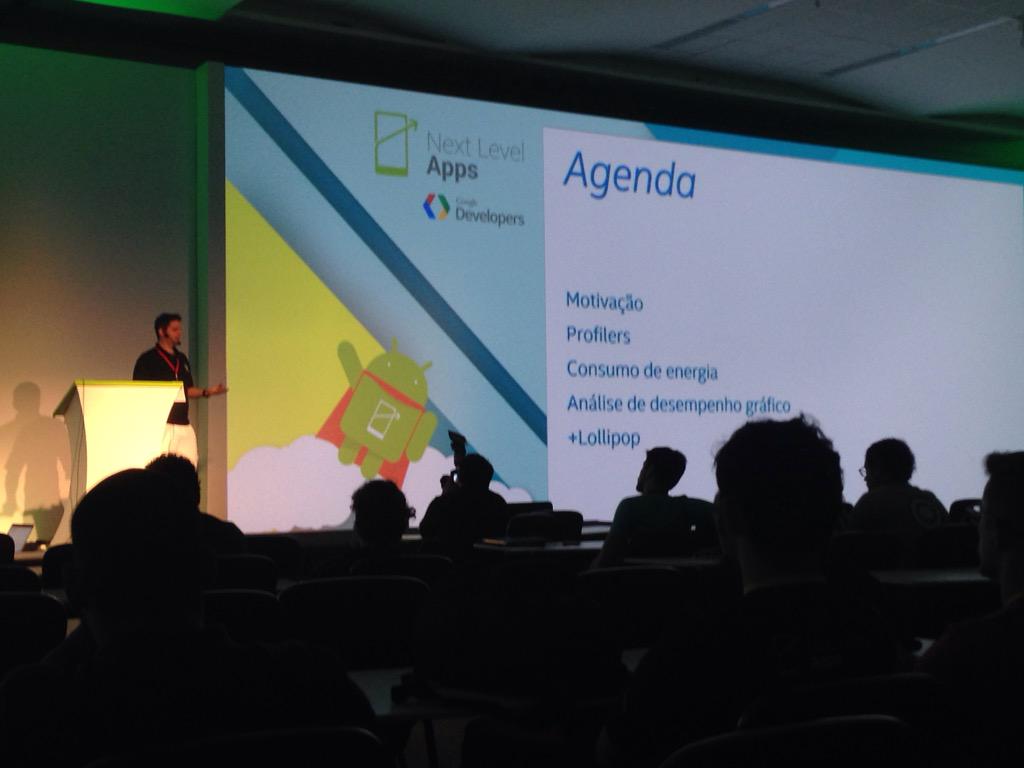 Next Level
Apps

Google
Developers

Agenda

Motivação
Profilers
Consumo de energia
Análise de desempenho gráfico
+Lollipop